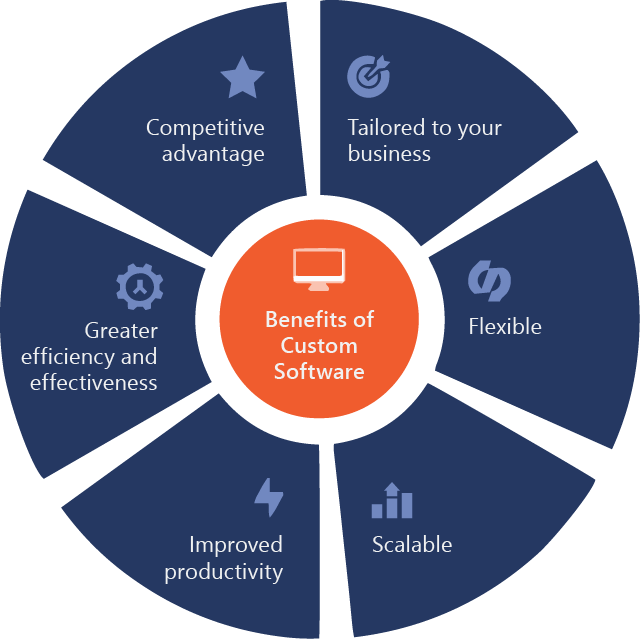 Benefits of Custom Software

Tailored to your business

Flexible

Scalable

Improved productivity

Greater efficiency and effectiveness

Competitive advantage